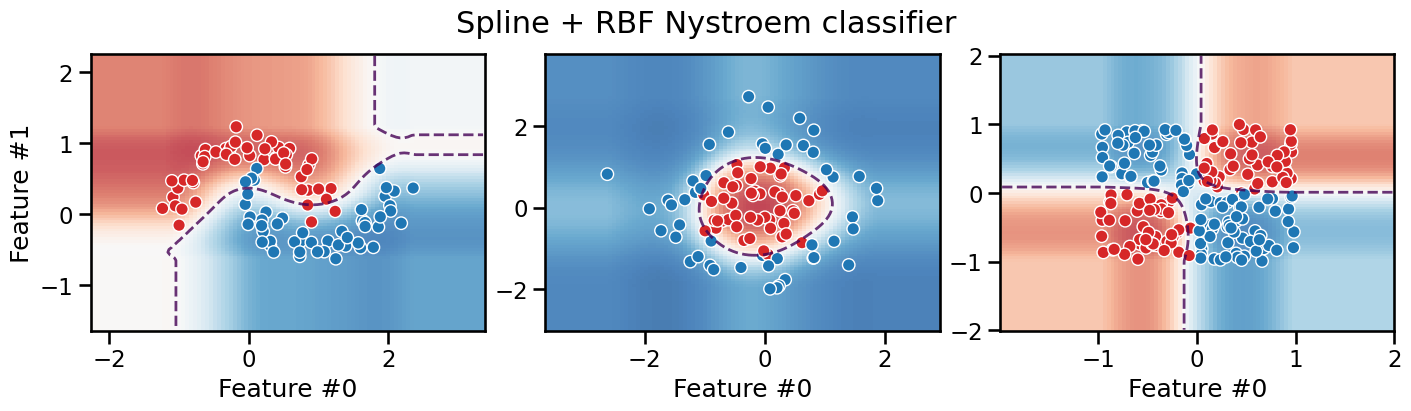 Spline + RBF Nystroem classifier

Feature #1

2
1
0
−1

−2
0
2
Feature #0

2
0
−2

−2
0
2
Feature #0

2
1
0
−1
−2

−1
0
1
2
Feature #0